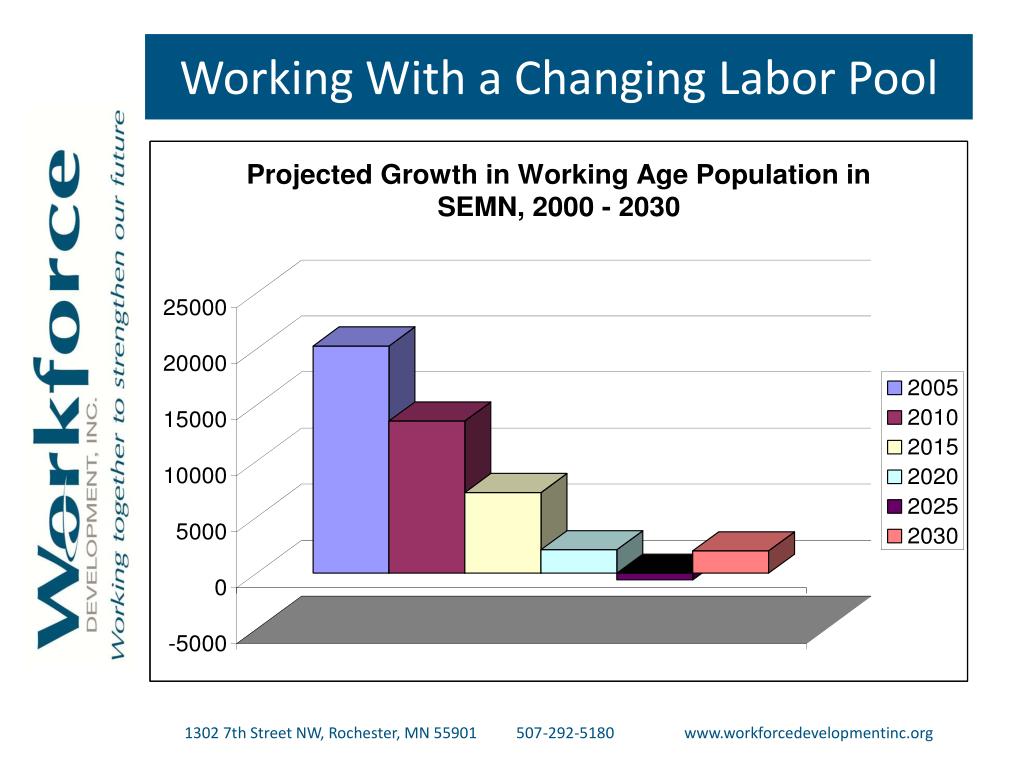 Working With a Changing Labor Pool

Workforce
DEVELOPMENT, INC.
Working together to strengthen our future

Projected Growth in Working Age Population in SEMN, 2000 - 2030

25000
20000
15000
10000
5000
0
-5000

2005
2010
2015
2020
2025
2030

1302 7th Street NW, Rochester, MN 55901 507-292-5180 www.workforcedevelopmentinc.org